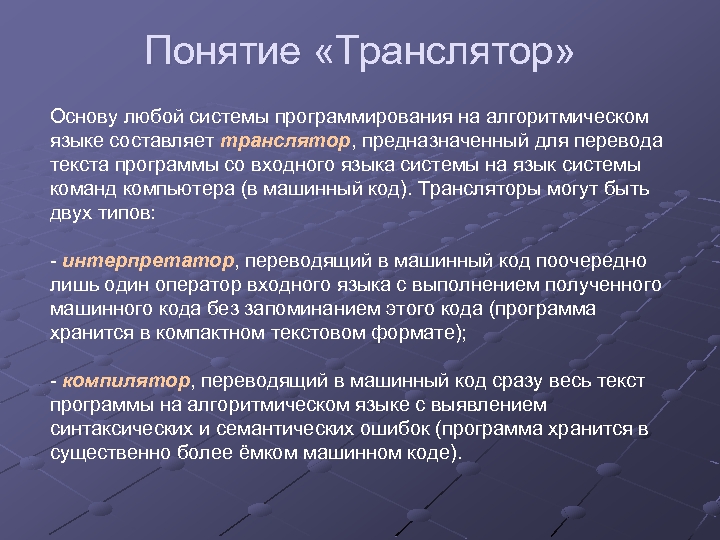 Понятие «Транслятор»

Основу любой системы программирования на алгоритмическом языке составляет транслятор, предназначенный для перевода текста программы со входного языка системы на язык системы команд компьютера (в машинный код). Трансляторы могут быть двух типов:

- интерпретатор, переводящий в машинный код поочередно лишь один оператор входного языка с выполнением полученного машинного кода без запоминанием этого кода (программа хранится в компактном текстовом формате);

- компилятор, переводящий в машинный код сразу весь текст программы на алгоритмическом языке с выявлением синтаксических и семантических ошибок (программа хранится в существенно более ёмком машинном коде).